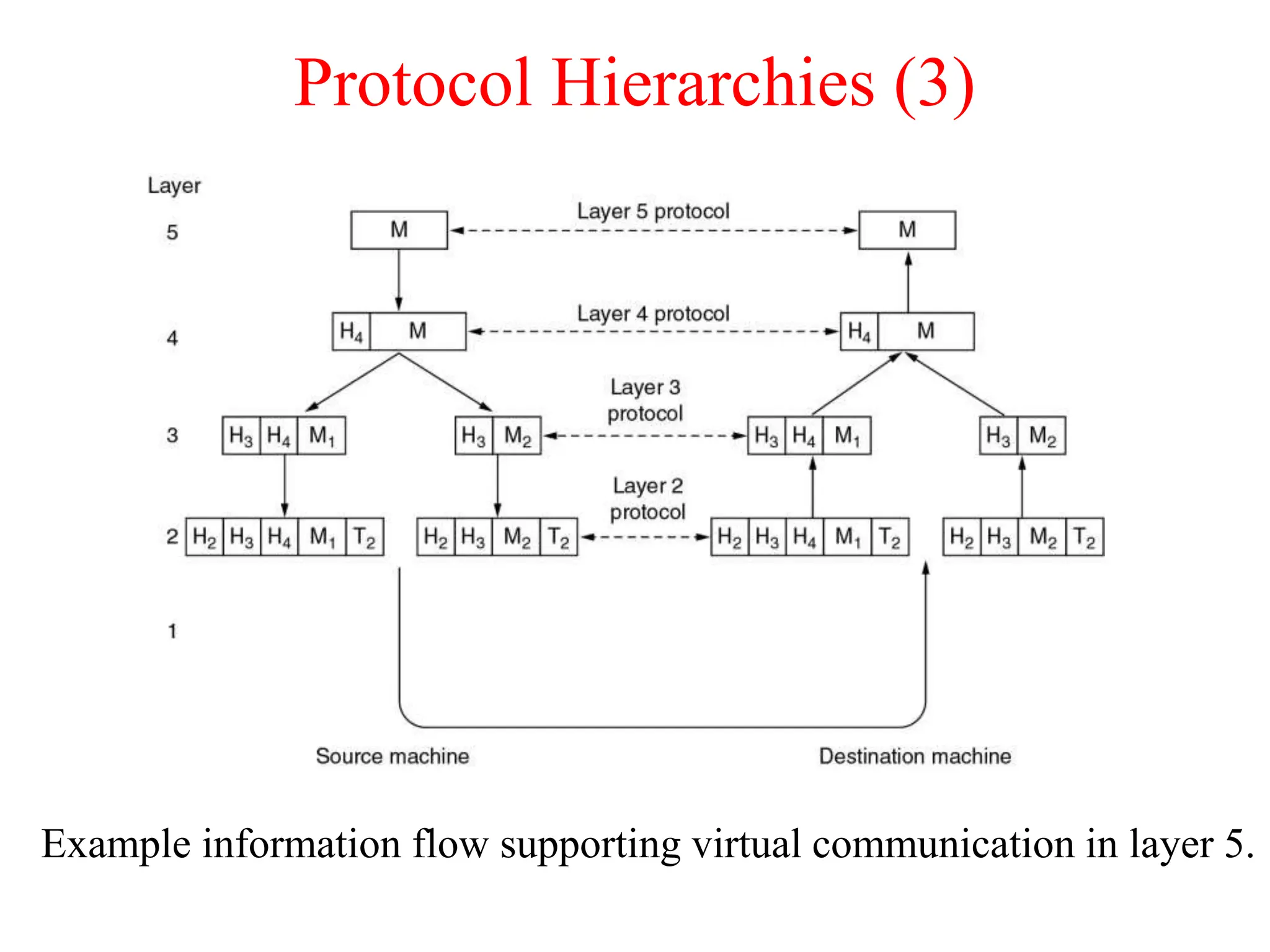 Protocol Hierarchies (3)

Layer

5

M

Layer 5 protocol

M

4

$H_4$ M

Layer 4 protocol

$H_4$ M

3

$H_3$ $H_4$ $M_1$

$H_3$ $M_2$

Layer 3 protocol

$H_3$ $H_4$ $M_1$

$H_3$ $M_2$

2

$H_2$ $H_3$ $H_4$ $M_1$ $T_2$

$H_2$ $H_3$ $M_2$ $T_2$

Layer 2 protocol

$H_2$ $H_3$ $H_4$ $M_1$ $T_2$

$H_2$ $H_3$ $M_2$ $T_2$

1

Source machine

Destination machine

Example information flow supporting virtual communication in layer 5.